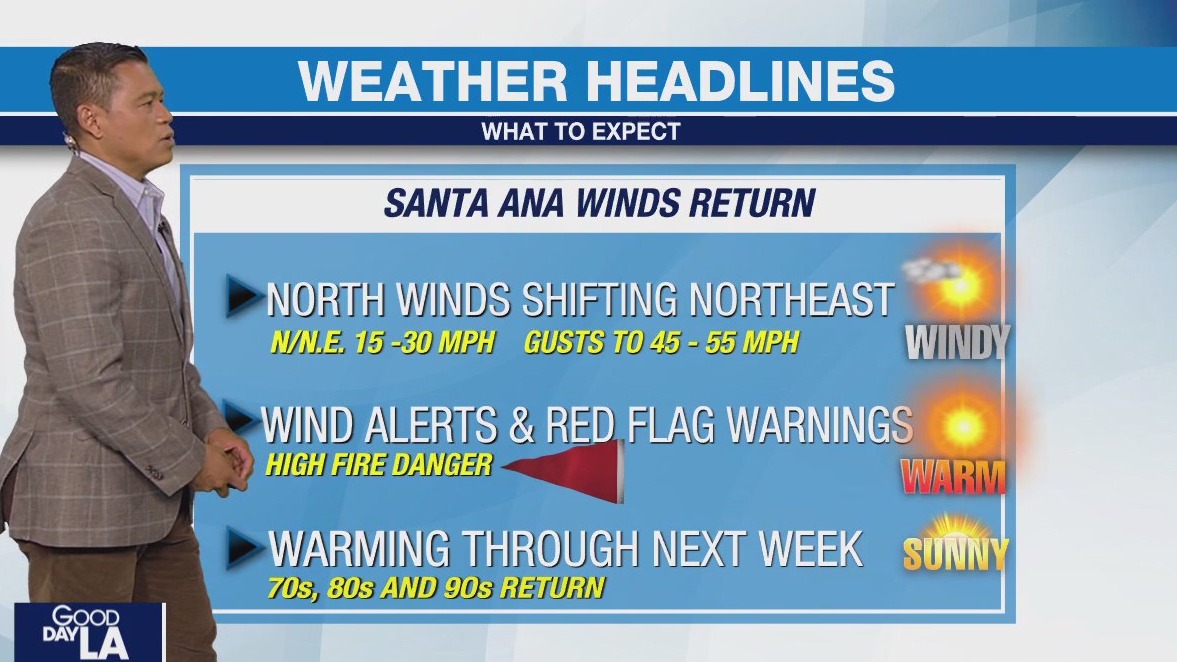 WEATHER HEADLINES
WHAT TO EXPECT

SANTA ANA WINDS RETURN

NORTH WINDS SHIFTING NORTHEAST
N/N.E. 15 -30 MPH GUSTS TO 45 - 55 MPH

WINDY

WIND ALERTS & RED FLAG WARNINGS
HIGH FIRE DANGER

WARM

WARMING THROUGH NEXT WEEK
70s, 80s AND 90s RETURN

SUNNY

GOOD DAY LA